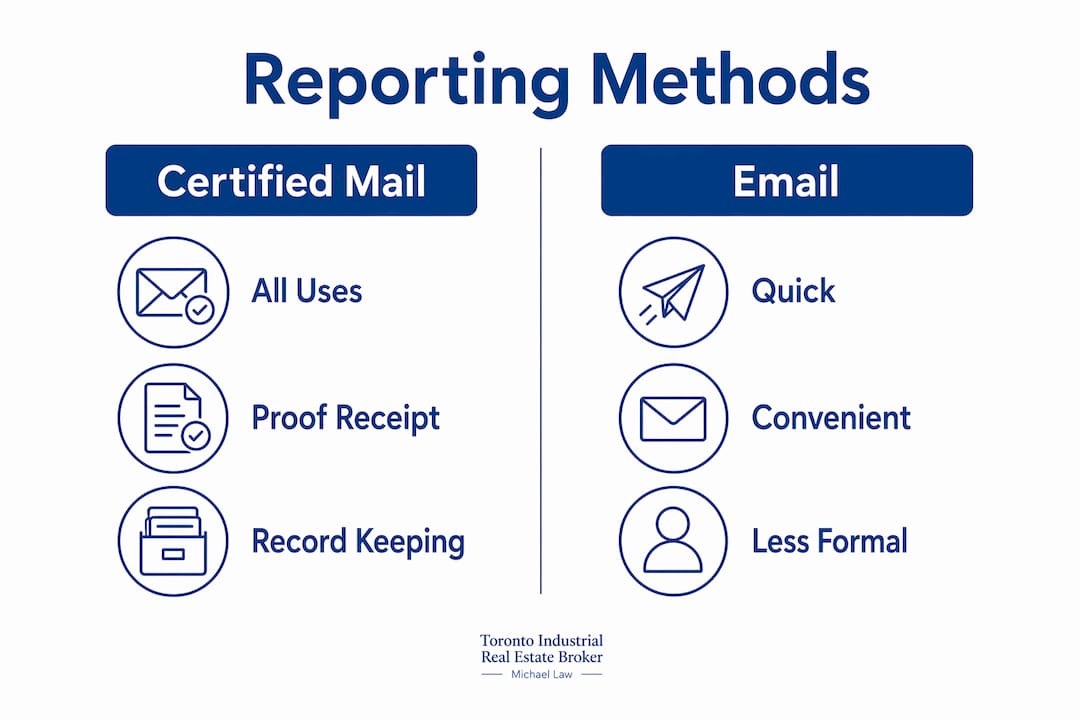 Reporting Methods

Certified Mail

All Uses

Proof Receipt

Record Keeping

Email

Quick

Convenient

Less Formal

Toronto Industrial
Real Estate Broker
Michael Law